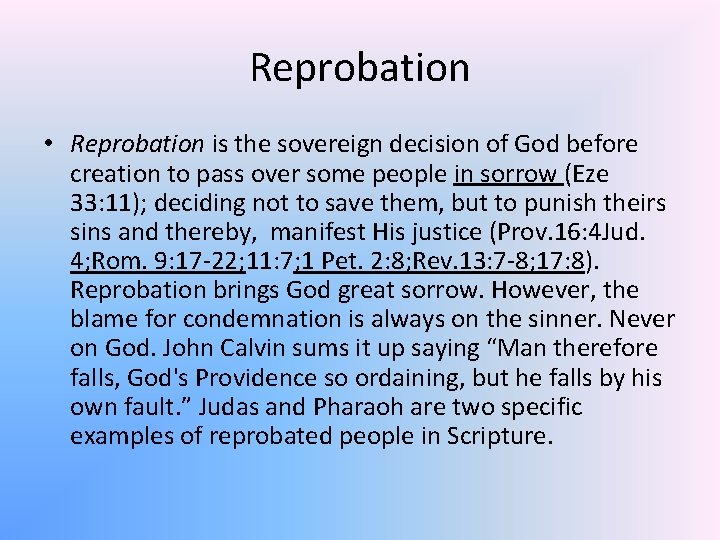 Reprobation

• Reprobation is the sovereign decision of God before creation to pass over some people in sorrow (Eze 33:11); deciding not to save them, but to punish theirs sins and thereby, manifest His justice (Prov.16:4Jud. 4;Rom. 9:17-22;11:7;1 Pet. 2:8;Rev.13:7-8;17:8). Reprobation brings God great sorrow. However, the blame for condemnation is always on the sinner. Never on God. John Calvin sums it up saying “Man therefore falls, God's Providence so ordaining, but he falls by his own fault.” Judas and Pharaoh are two specific examples of reprobated people in Scripture.